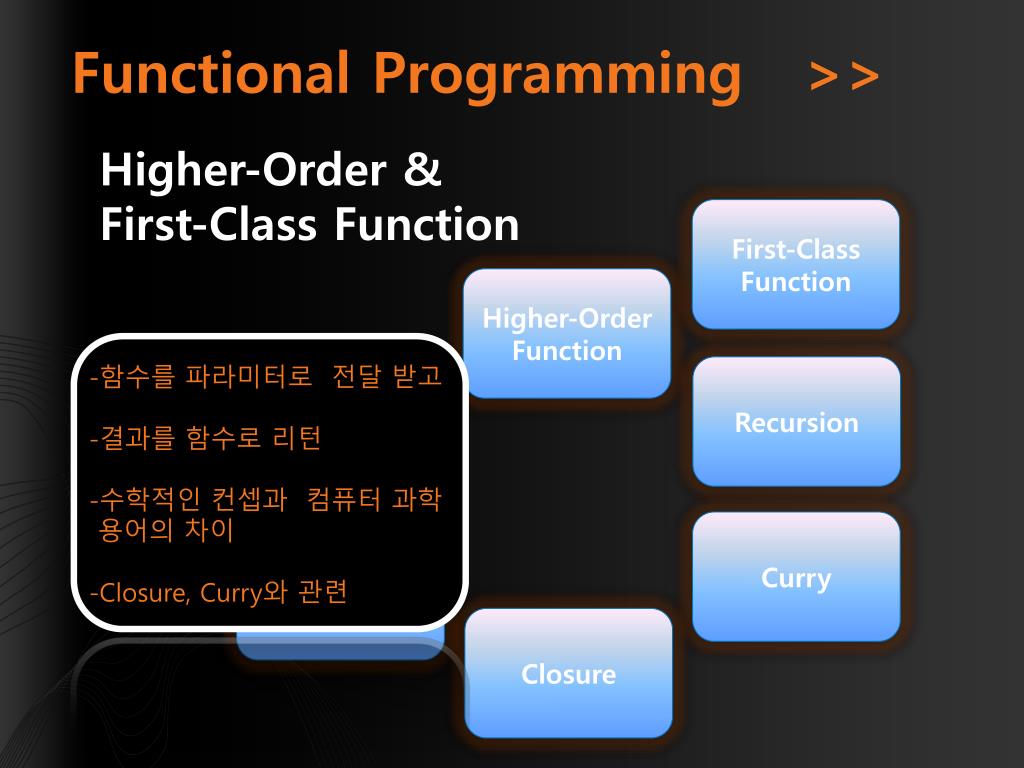 Functional Programming >>

Higher-Order & First-Class Function

-함수를 파라미터로 전달 받고

-결과를 함수로 리턴

-수학적인 컨셉과 컴퓨터 과학 용어의 차이

-Closure, Curry와 관련

Higher-Order Function

First-Class Function

Recursion

Curry

Closure